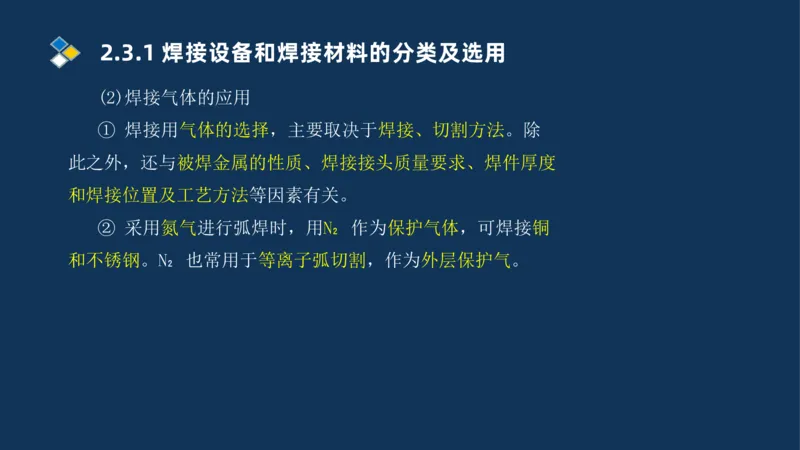 2.3.1 焊接设备和焊接材料的分类及选用

(2) 焊接气体的应用

① 焊接用气体的选择，主要取决于焊接、切割方法。除此之外，还与被焊金属的性质、焊接接头质量要求、焊件厚度和焊接位置及工艺方法等因素有关。

② 采用氮气进行弧焊时，用$N_2$ 作为保护气体，可焊接铜和不锈钢。$N_2$ 也常用于等离子弧切割，作为外层保护气。